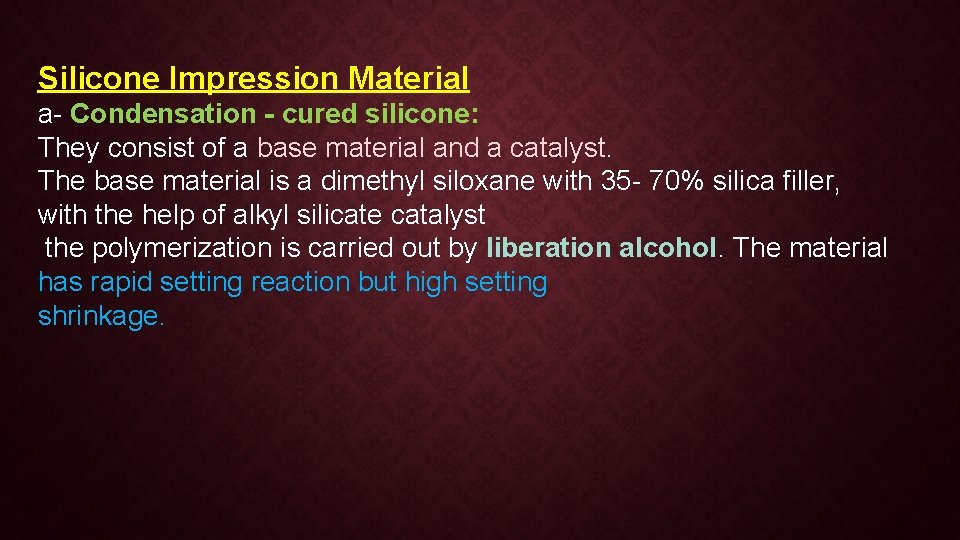 Silicone Impression Material
a- Condensation - cured silicone:
They consist of a base material and a catalyst.
The base material is a dimethyl siloxane with 35- 70% silica filler, with the help of alkyl silicate catalyst
the polymerization is carried out by liberation alcohol. The material has rapid setting reaction but high setting shrinkage.